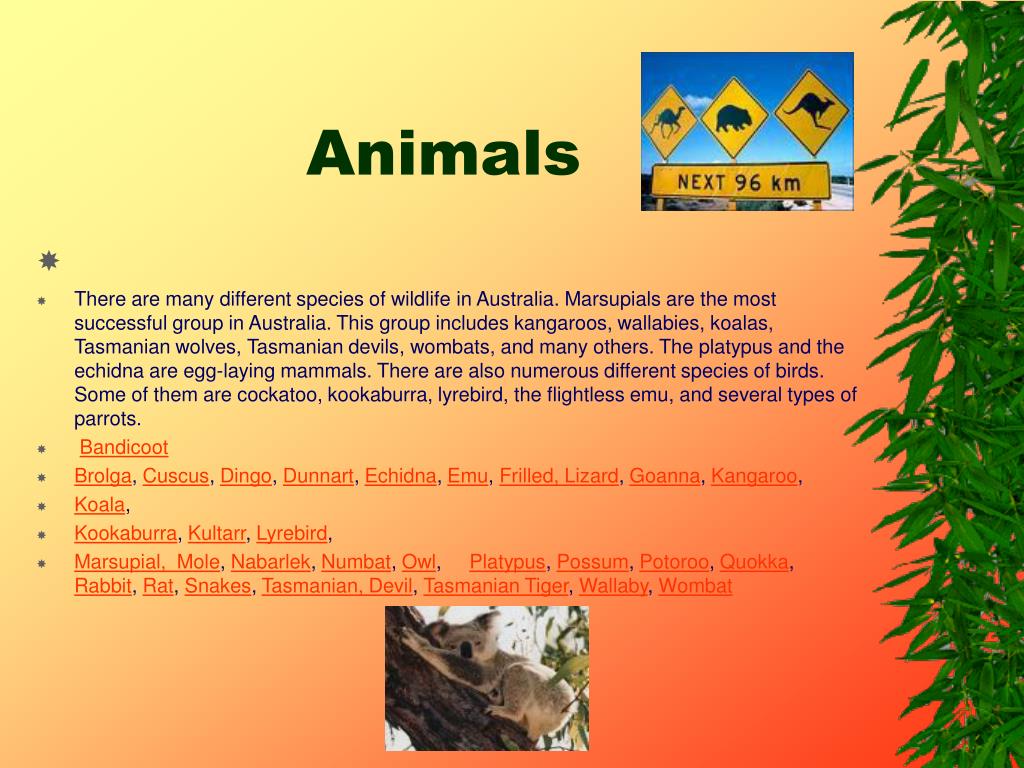 Animals

NEXT 96 km

There are many different species of wildlife in Australia. Marsupials are the most successful group in Australia. This group includes kangaroos, wallabies, koalas, Tasmanian wolves, Tasmanian devils, wombats, and many others. The platypus and the echidna are egg-laying mammals. There are also numerous different species of birds. Some of them are cockatoo, kookaburra, lyrebird, the flightless emu, and several types of parrots.

Bandicoot

Brolga, Cuscus, Dingo, Dunnart, Echidna, Emu, Frilled, Lizard, Goanna, Kangaroo,

Koala,

Kookaburra, Kultarr, Lyrebird,

Marsupial, Mole, Nabarlek, Numbat, Owl, Platypus, Possum, Potoroo, Quokka, Rabbit, Rat, Snakes, Tasmanian, Devil, Tasmanian Tiger, Wallaby, Wombat